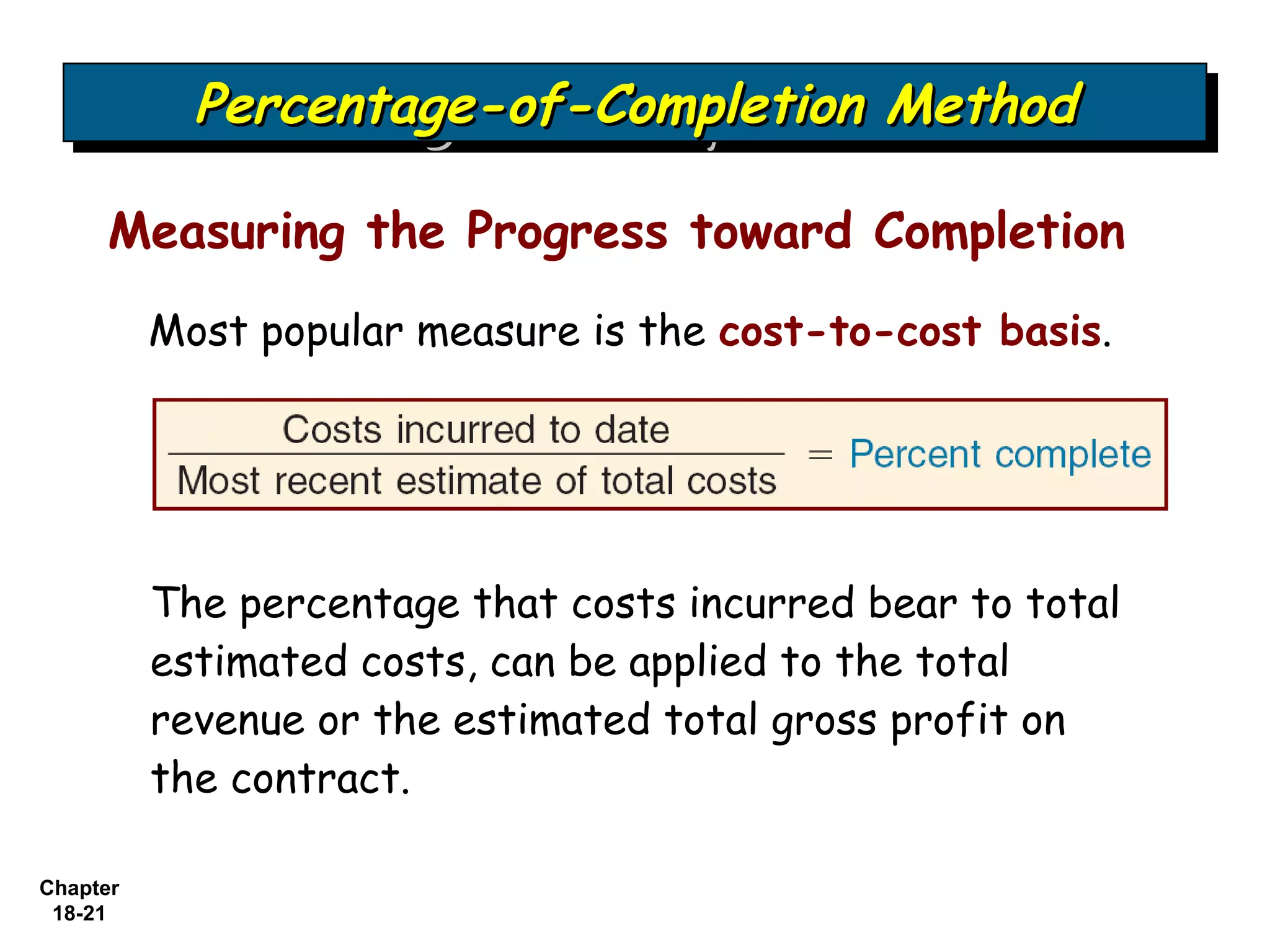 Percentage-of-Completion Method

Measuring the Progress toward Completion

Most popular measure is the cost-to-cost basis.

$\frac{\text{Costs incurred to date}}{\text{Most recent estimate of total costs}} = \text{Percent complete}$

The percentage that costs incurred bear to total estimated costs, can be applied to the total revenue or the estimated total gross profit on the contract.

Chapter 18-21